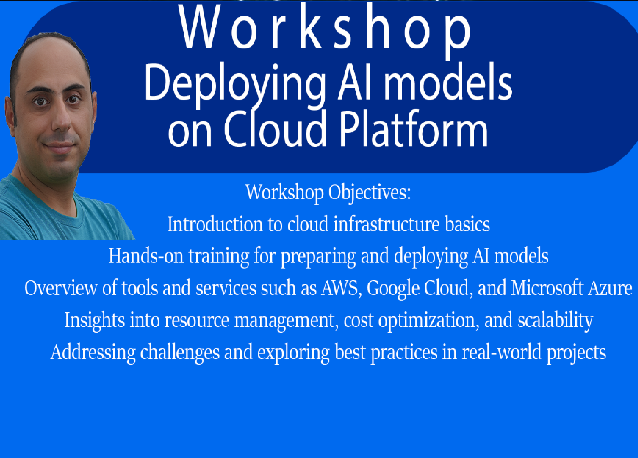 Workshop
Deploying AI models on Cloud Platform

Workshop Objectives:
Introduction to cloud infrastructure basics
Hands-on training for preparing and deploying AI models
Overview of tools and services such as AWS, Google Cloud, and Microsoft Azure
Insights into resource management, cost optimization, and scalability
Addressing challenges and exploring best practices in real-world projects